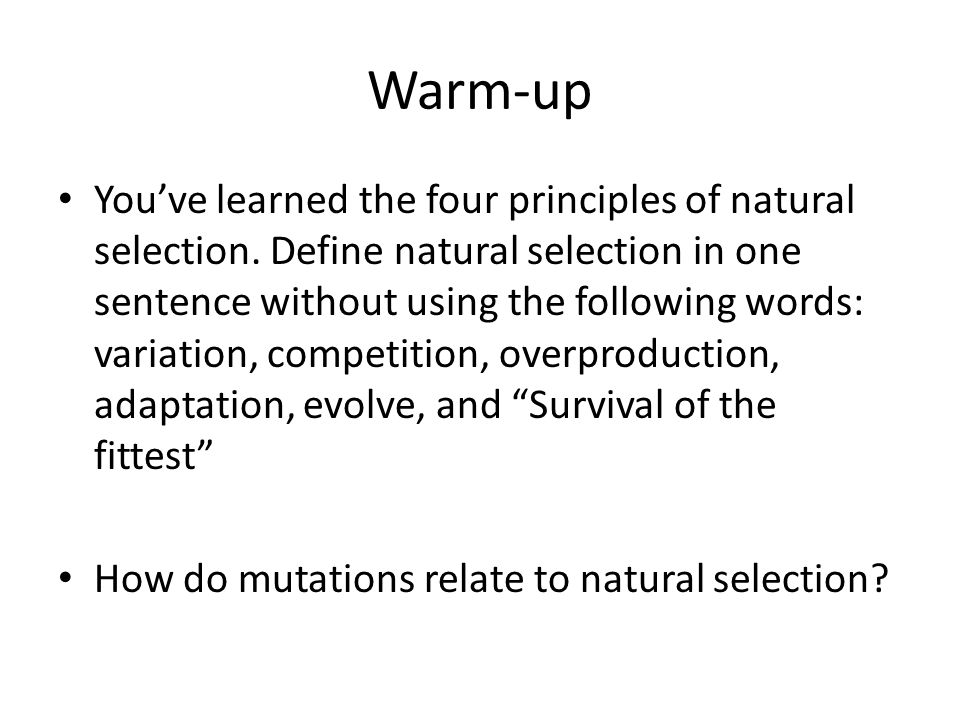 Warm-up

• You’ve learned the four principles of natural selection. Define natural selection in one sentence without using the following words: variation, competition, overproduction, adaptation, evolve, and “Survival of the fittest”

• How do mutations relate to natural selection?